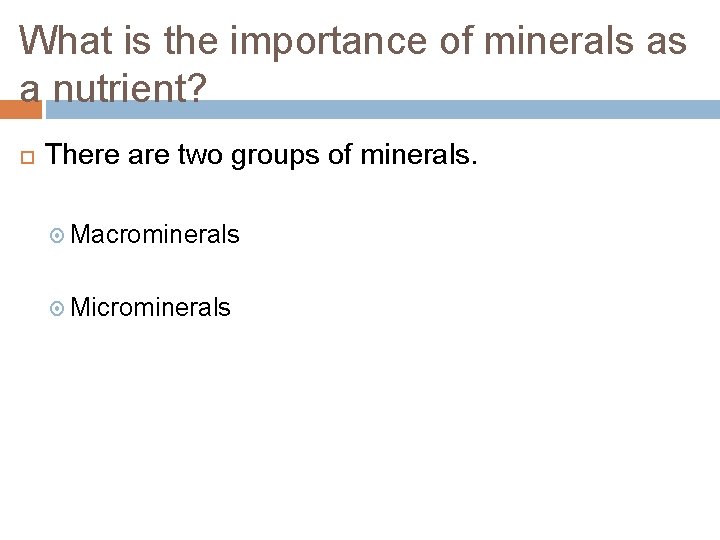 What is the importance of minerals as a nutrient?

There are two groups of minerals.

Macrominerals

Microminerals